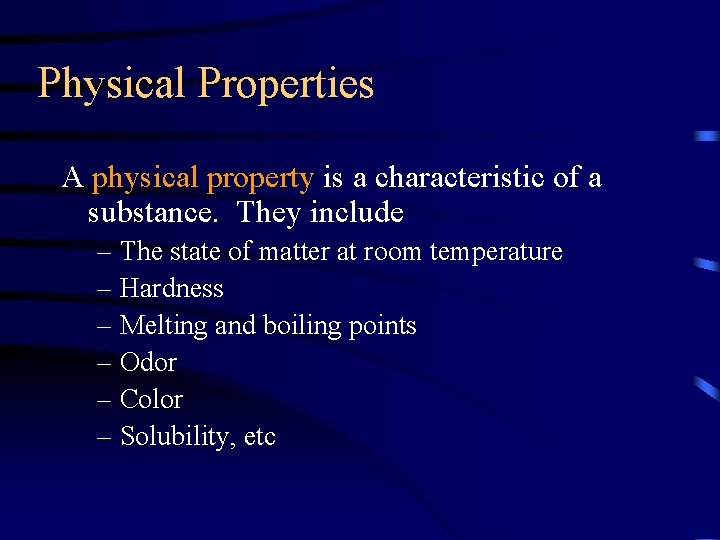 Physical Properties

A physical property is a characteristic of a substance. They include

– The state of matter at room temperature
– Hardness
– Melting and boiling points
– Odor
– Color
– Solubility, etc